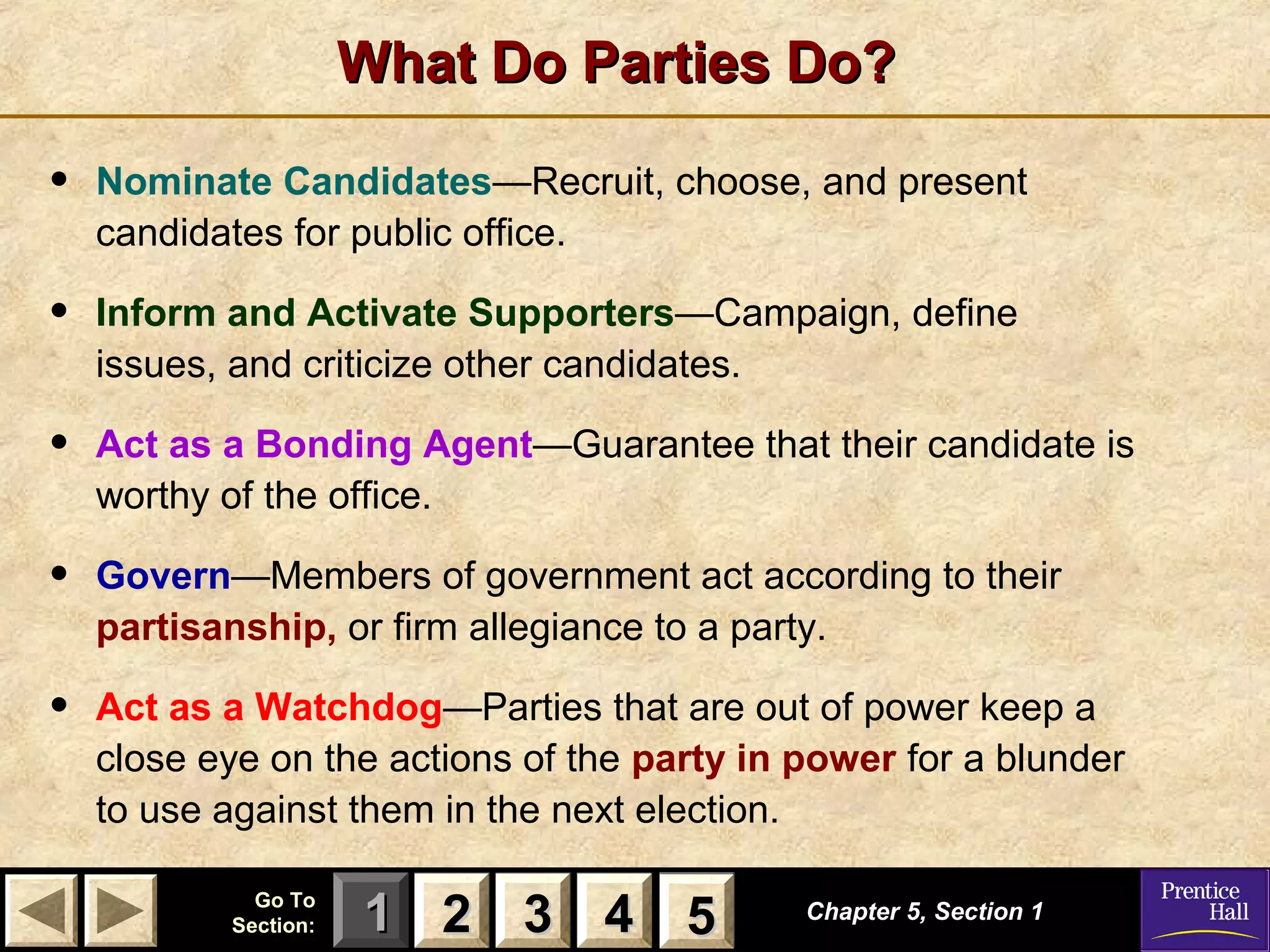 What Do Parties Do?

• Nominate Candidates—Recruit, choose, and present candidates for public office.

• Inform and Activate Supporters—Campaign, define issues, and criticize other candidates.

• Act as a Bonding Agent—Guarantee that their candidate is worthy of the office.

• Govern—Members of government act according to their partisanship, or firm allegiance to a party.

• Act as a Watchdog—Parties that are out of power keep a close eye on the actions of the party in power for a blunder to use against them in the next election.

Go To Section: 1 2 3 4 5

Chapter 5, Section 1

Prentice Hall